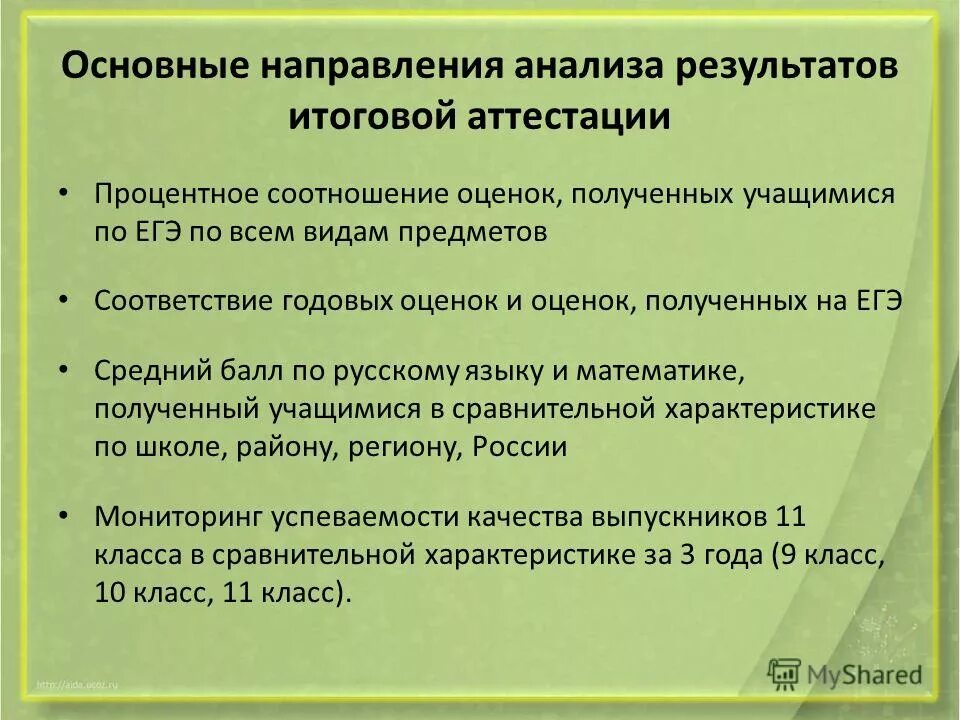 Основные направления анализа результатов итоговой аттестации

• Процентное соотношение оценок, полученных учащимися по ЕГЭ по всем видам предметов

• Соответствие годовых оценок и оценок, полученных на ЕГЭ

• Средний балл по русскому языку и математике, полученный учащимися в сравнительной характеристике по школе, району, региону, России

• Мониторинг успеваемости качества выпускников 11 класса в сравнительной характеристике за 3 года (9 класс, 10 класс, 11 класс).

http://aida.ucoz.ru

MyShared